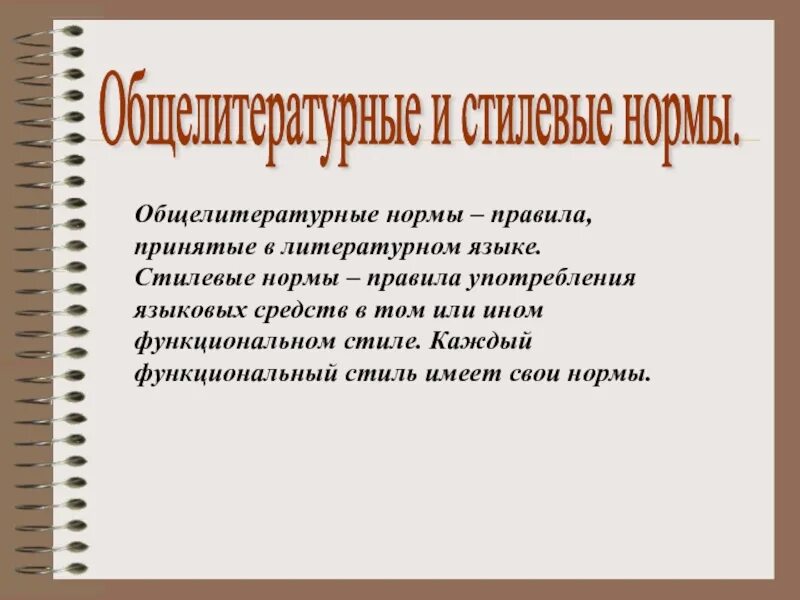 Общелитературные и стилевые нормы.

Общелитературные нормы – правила, принятые в литературном языке. Стилевые нормы – правила употребления языковых средств в том или ином функциональном стиле. Каждый функциональный стиль имеет свои нормы.